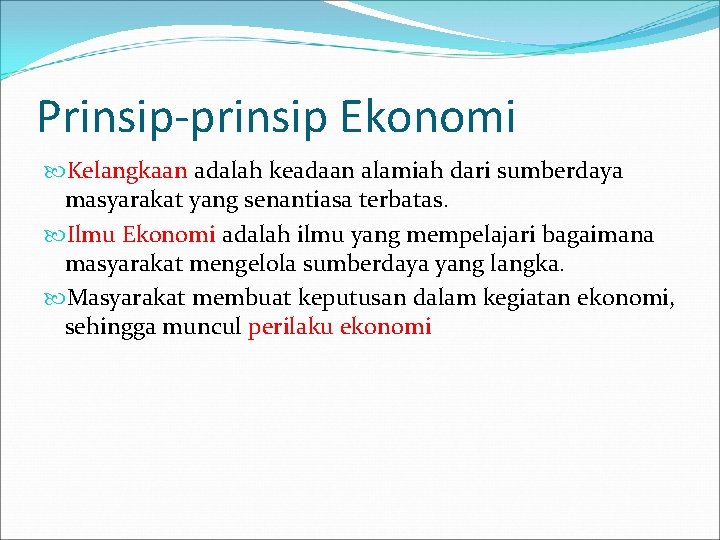 Prinsip-prinsip Ekonomi

Kelangkaan adalah keadaan alamiah dari sumberdaya masyarakat yang senantiasa terbatas.

Ilmu Ekonomi adalah ilmu yang mempelajari bagaimana masyarakat mengelola sumberdaya yang langka.

Masyarakat membuat keputusan dalam kegiatan ekonomi, sehingga muncul perilaku ekonomi